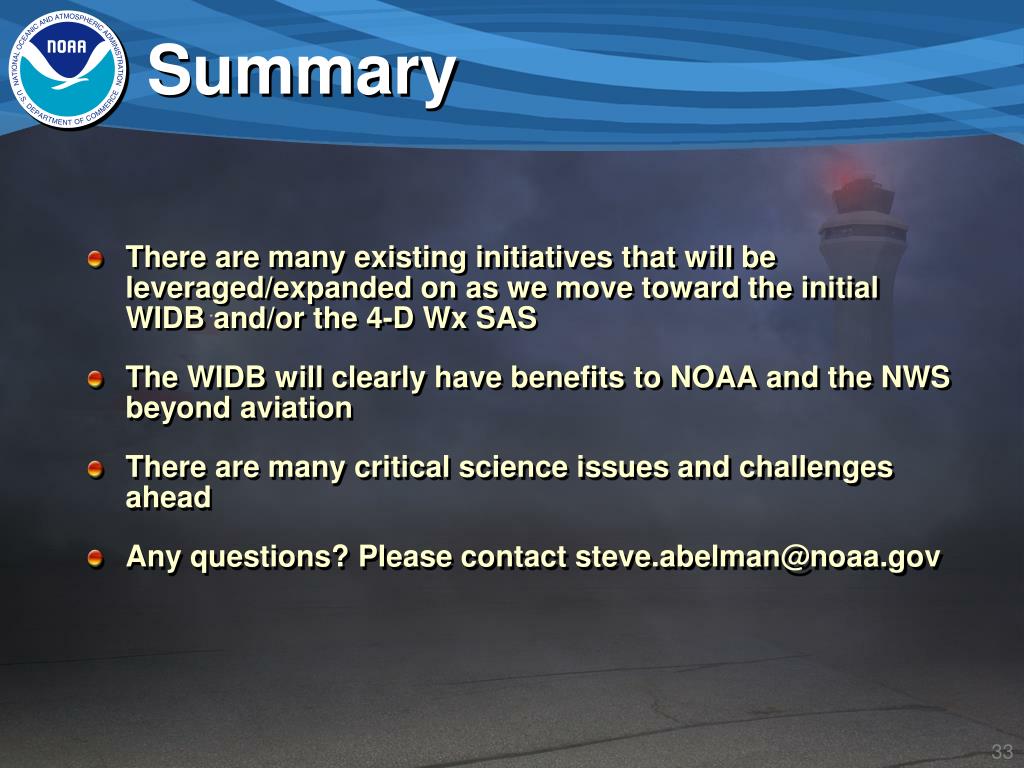 NATIONAL OCEANIC AND ATMOSPHERIC ADMINISTRATION
NOAA
U.S. DEPARTMENT OF COMMERCE

Summary

There are many existing initiatives that will be leveraged/expanded on as we move toward the initial WIDB and/or the 4-D Wx SAS

The WIDB will clearly have benefits to NOAA and the NWS beyond aviation

There are many critical science issues and challenges ahead

Any questions? Please contact steve.abelman@noaa.gov

33